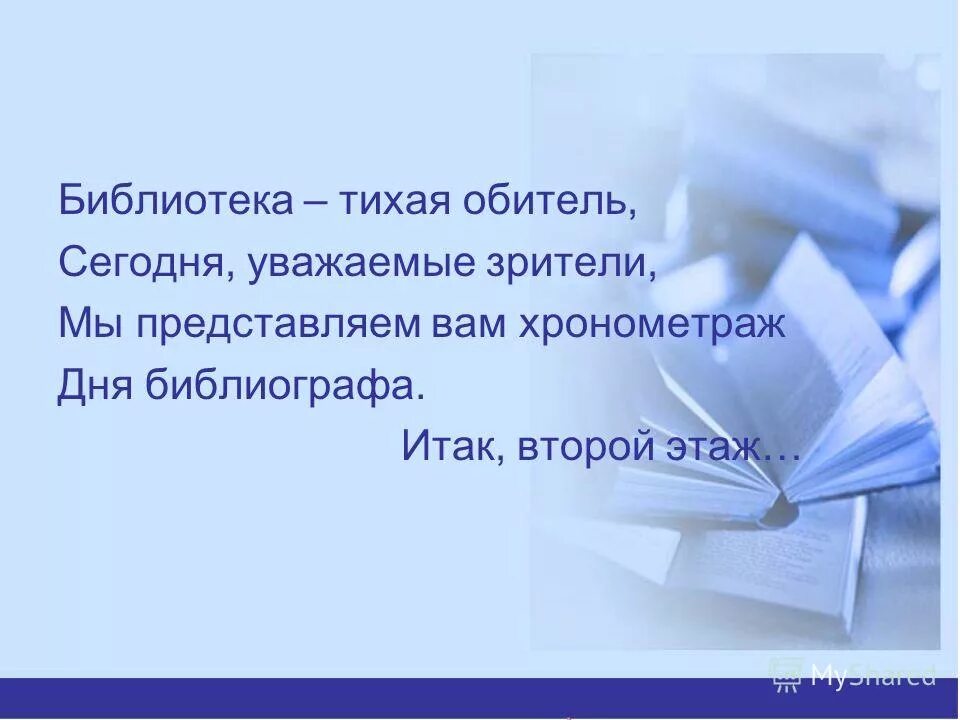 Библиотека – тихая обитель,
Сегодня, уважаемые зрители,
Мы представляем вам хронометраж
Дня библиографа.
Итак, второй этаж…

MyShared